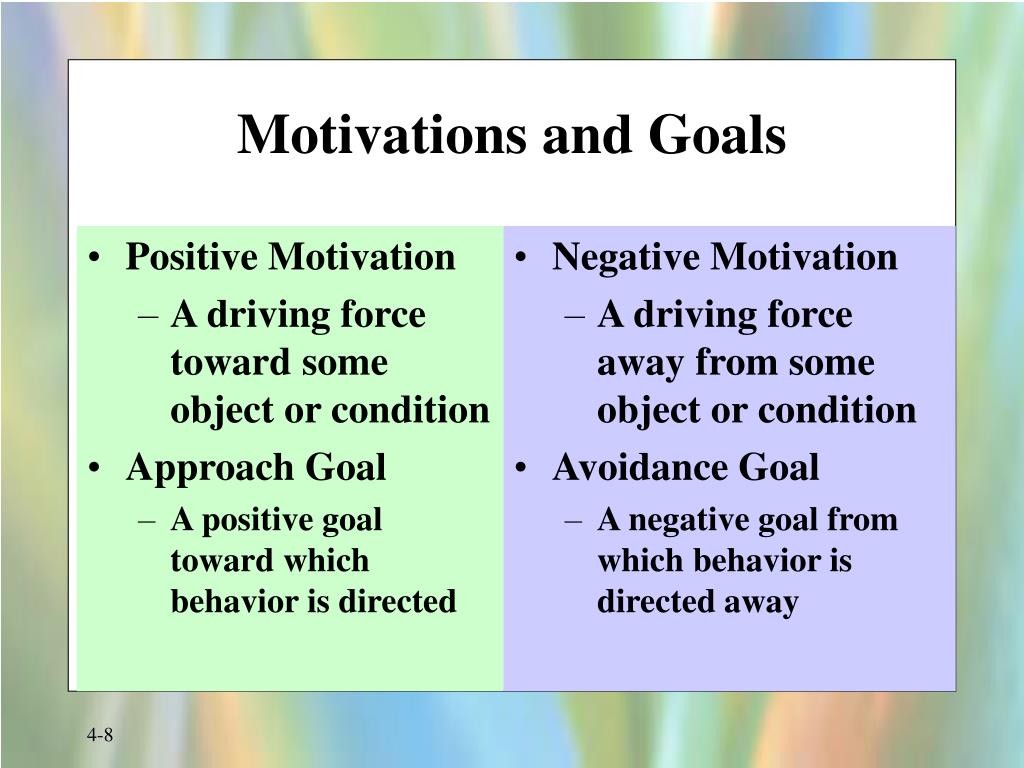 Motivations and Goals

• Positive Motivation
– A driving force toward some object or condition
• Approach Goal
– A positive goal toward which behavior is directed

• Negative Motivation
– A driving force away from some object or condition
• Avoidance Goal
– A negative goal from which behavior is directed away

4-8